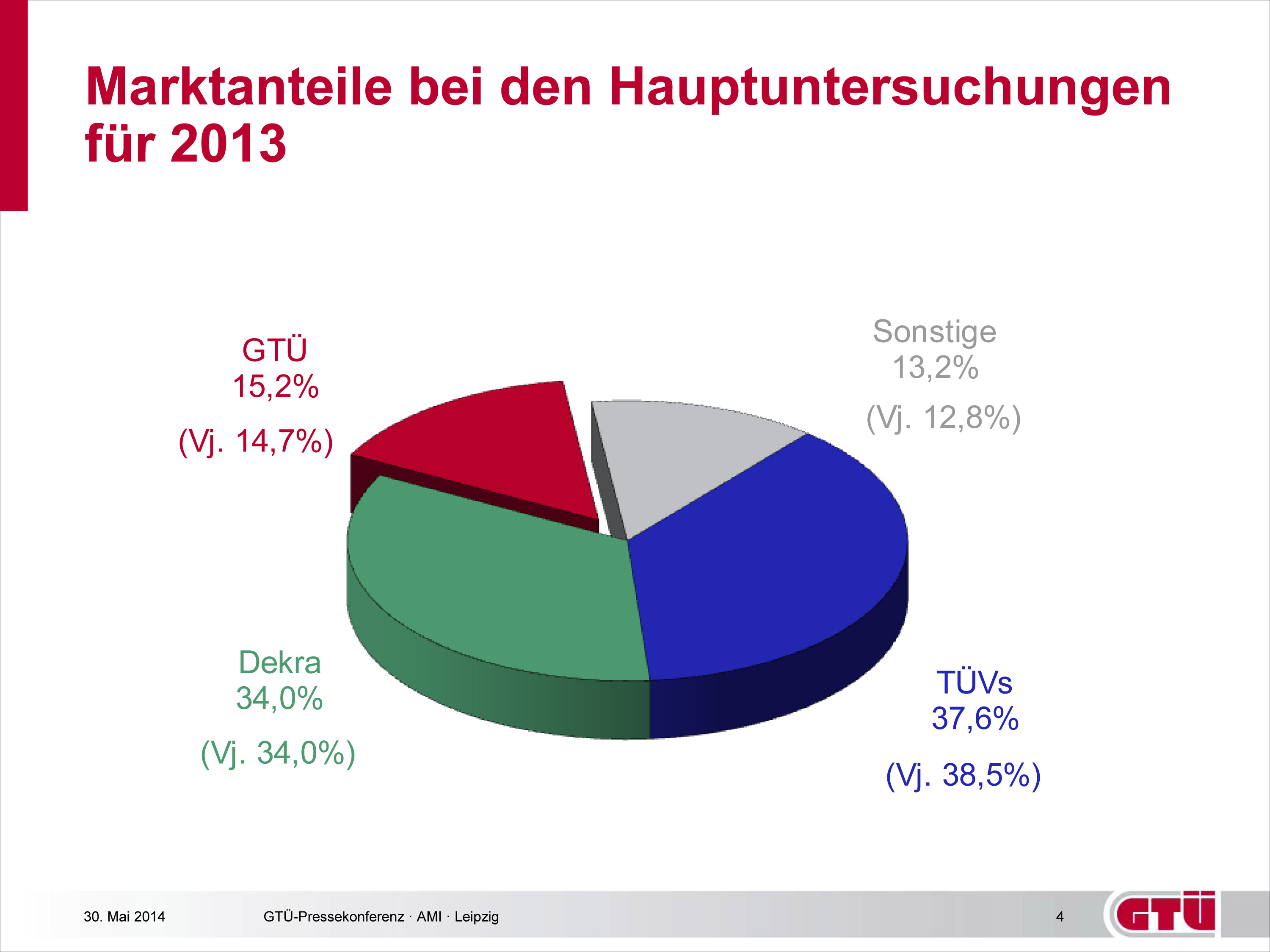 Marktanteile bei den Hauptuntersuchungen für 2013

GTÜ
15,2%

(Vj. 14,7%)

Sonstige
13,2%

(Vj. 12,8%)

Dekra
34,0%

(Vj. 34,0%)

TÜVs
37,6%

(Vj. 38,5%)

30. Mai 2014

GTÜ-Pressekonferenz · AMI · Leipzig

4

GTÜ